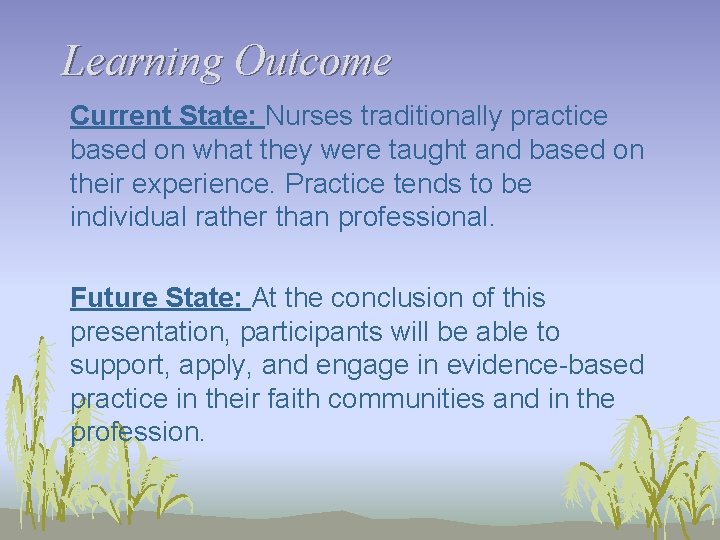 Learning Outcome

Current State: Nurses traditionally practice based on what they were taught and based on their experience. Practice tends to be individual rather than professional.

Future State: At the conclusion of this presentation, participants will be able to support, apply, and engage in evidence-based practice in their faith communities and in the profession.